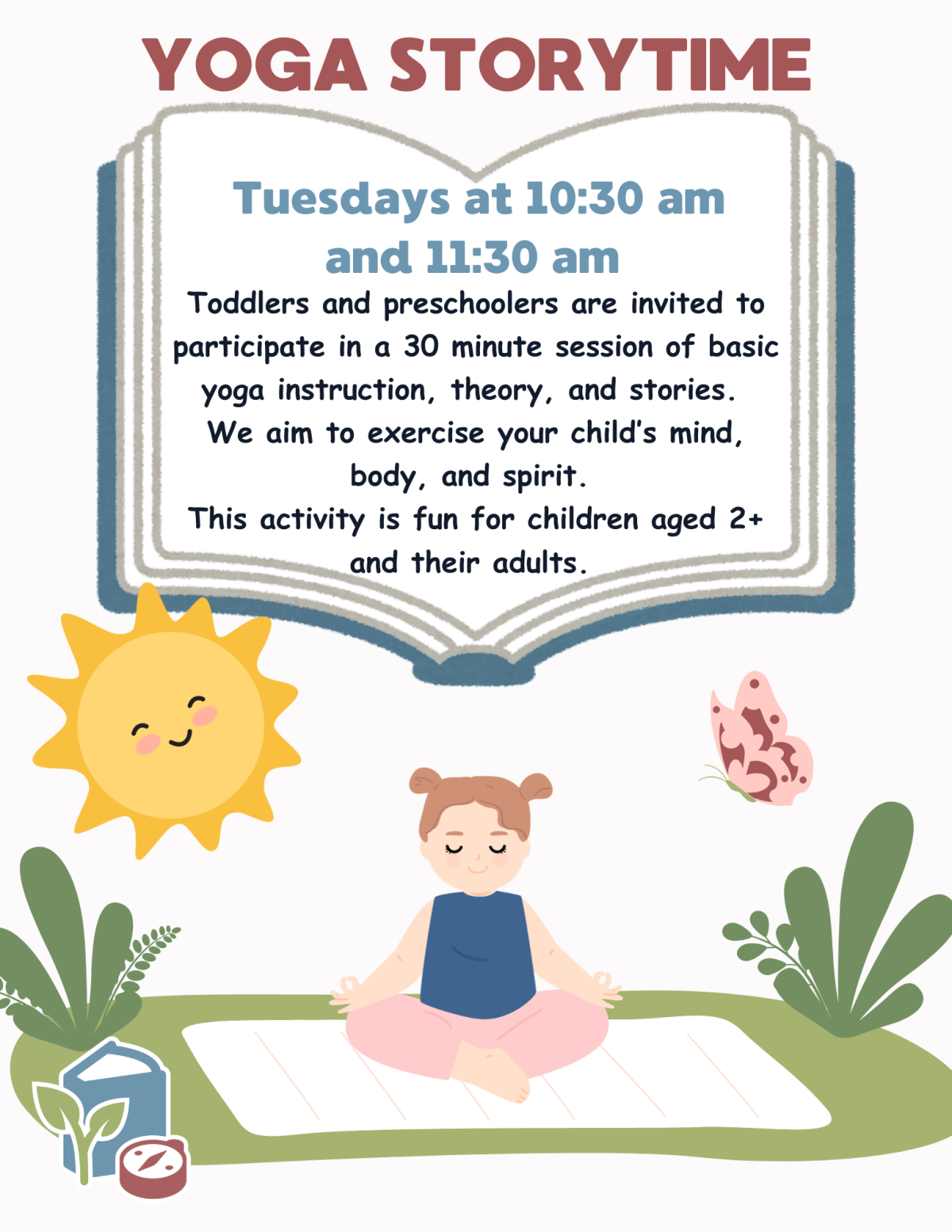 YOGA STORYTIME

Tuesdays at 10:30 am and 11:30 am

Toddlers and preschoolers are invited to participate in a 30 minute session of basic yoga instruction, theory, and stories.
We aim to exercise your child's mind, body, and spirit.
This activity is fun for children aged 2+ and their adults.